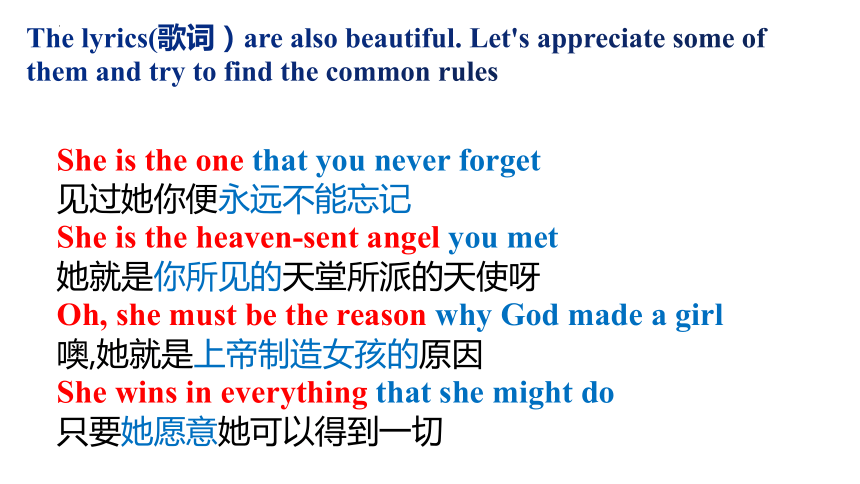 The lyrics(歌词）are also beautiful. Let's appreciate some of them and try to find the common rules

She is the one that you never forget
见过她你便永远不能忘记
She is the heaven-sent angel you met
她就是你所见的天堂所派的天使呀
Oh, she must be the reason why God made a girl
噢,她就是上帝制造女孩的原因
She wins in everything that she might do
只要她愿意她可以得到一切